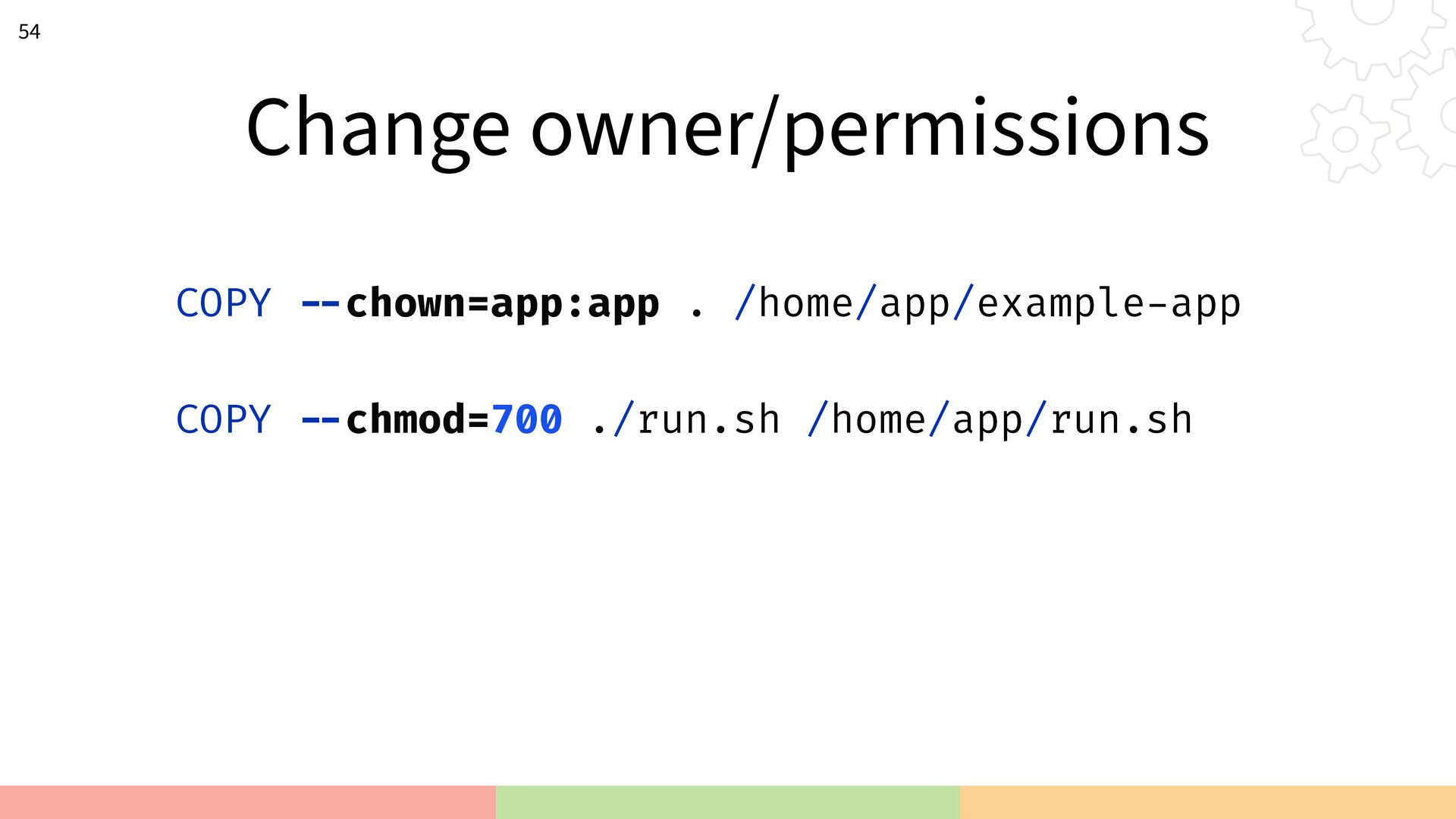 54

Change owner/permissions

COPY --chown=app:app . /home/app/example-app

COPY --chmod=700 ./run.sh /home/app/run.sh